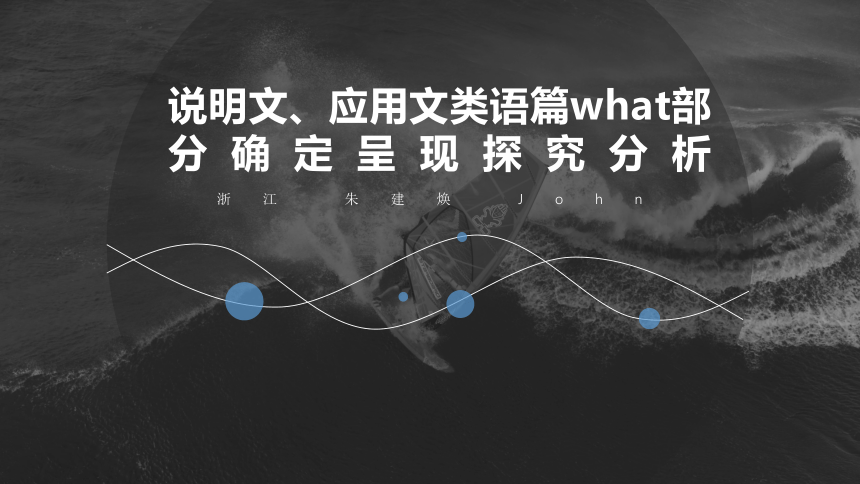 说明文、应用文类语篇what部分确定呈现探究分析

浙江 朱建焕 John